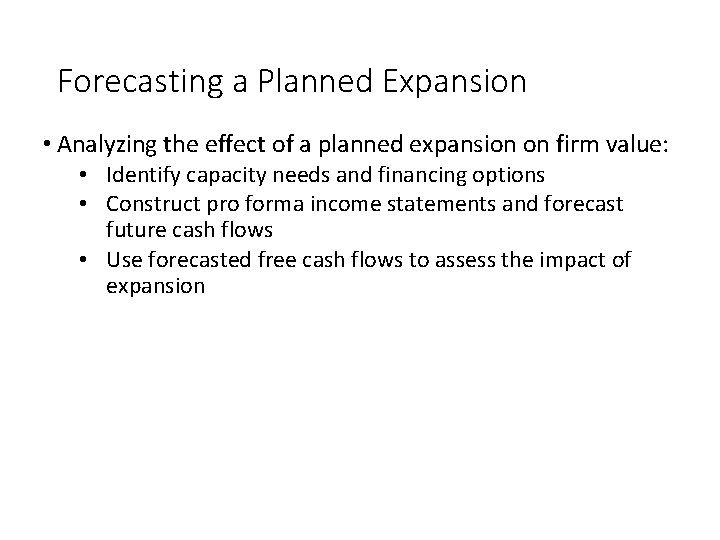 Forecasting a Planned Expansion

• Analyzing the effect of a planned expansion on firm value:
  • Identify capacity needs and financing options
  • Construct pro forma income statements and forecast future cash flows
  • Use forecasted free cash flows to assess the impact of expansion